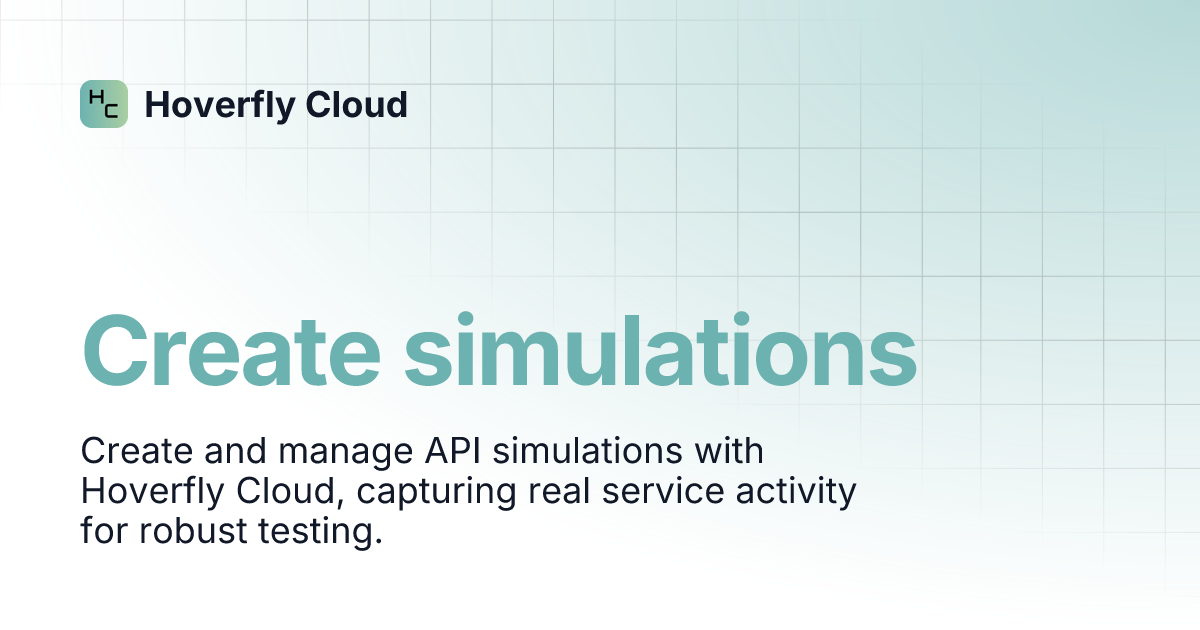 HC Hoverfly Cloud

Create simulations

Create and manage API simulations with Hoverfly Cloud, capturing real service activity for robust testing.